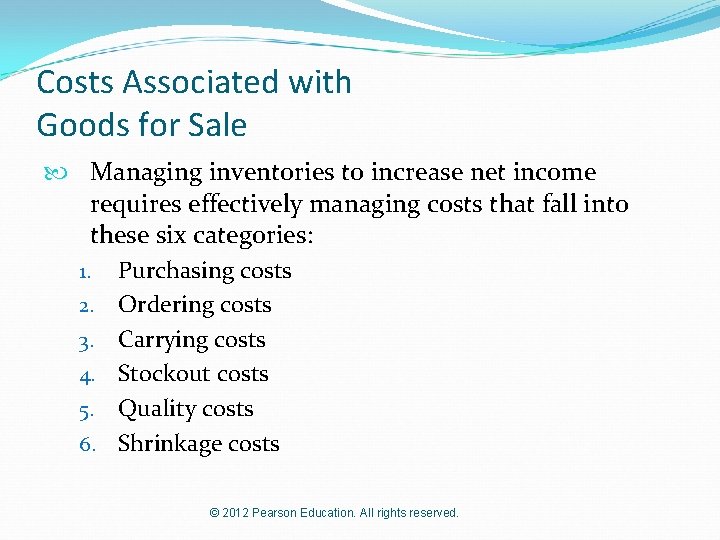 Costs Associated with Goods for Sale

Managing inventories to increase net income requires effectively managing costs that fall into these six categories:

1. Purchasing costs
2. Ordering costs
3. Carrying costs
4. Stockout costs
5. Quality costs
6. Shrinkage costs

© 2012 Pearson Education. All rights reserved.